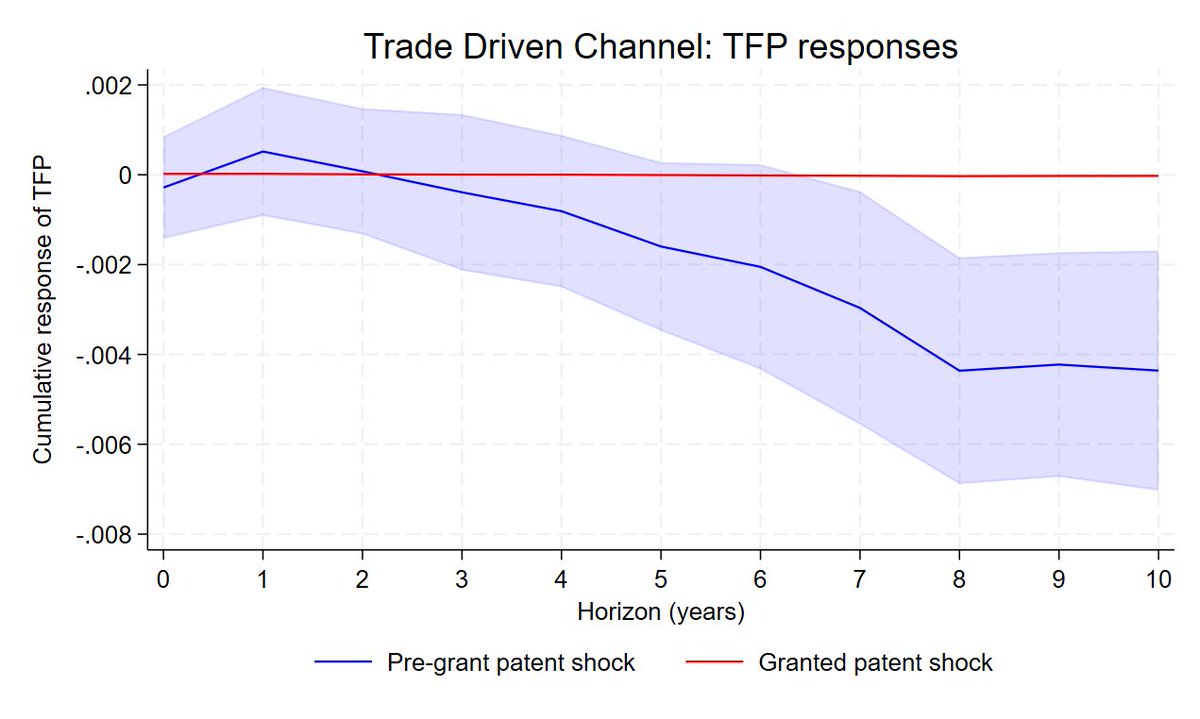 Trade Driven Channel: TFP responses

Cumulative response of TFP

.002
0
-.002
-.004
-.006
-.008

0 1 2 3 4 5 6 7 8 9 10

Horizon (years)

Pre-grant patent shock
Granted patent shock